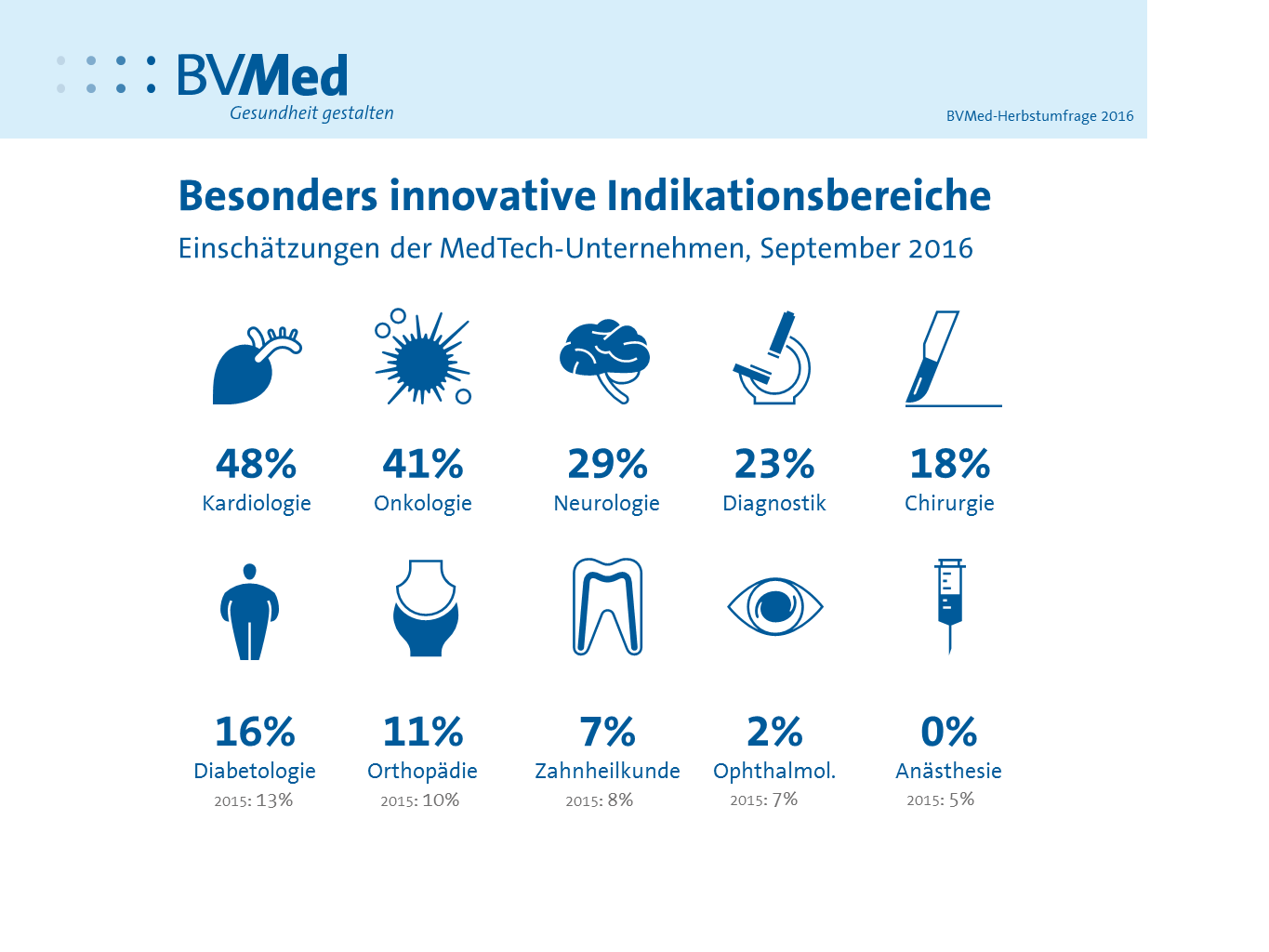 BVMed
Gesundheit gestalten

BVMed-Herbstumfrage 2016

Besonders innovative Indikationsbereiche
Einschätzungen der MedTech-Unternehmen, September 2016

48%
Kardiologie

41%
Onkologie

29%
Neurologie

23%
Diagnostik

18%
Chirurgie

16%
Diabetologie
2015: 13%

11%
Orthopädie
2015: 10%

7%
Zahnheilkunde
2015: 8%

2%
Ophthalmol.
2015: 7%

0%
Anästhesie
2015: 5%